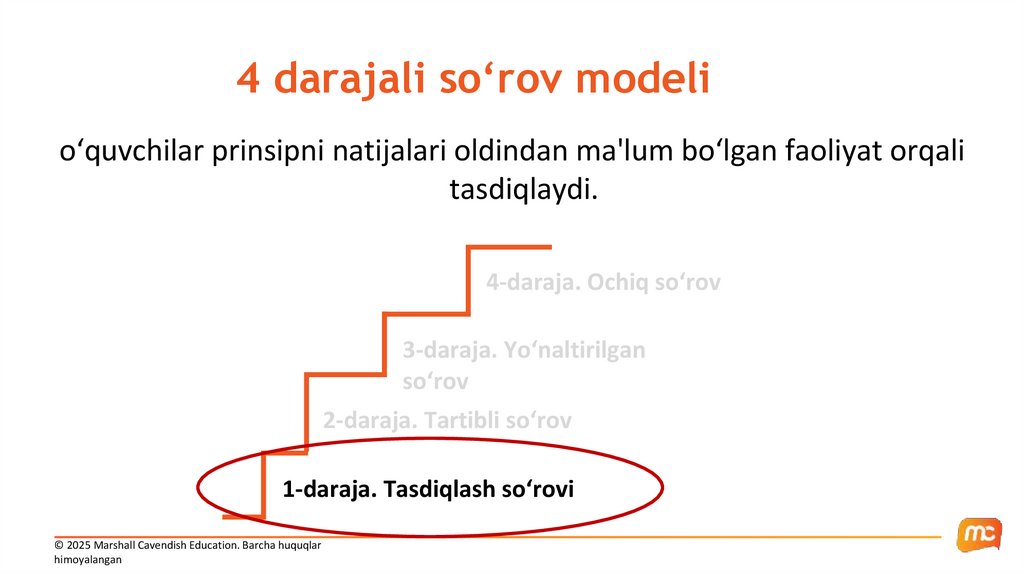 4 darajali so‘rov modeli

o‘quvchilar prinsipni natijalari oldindan ma'lum bo‘lgan faoliyat orqali tasdiqlaydi.

4-daraja. Ochiq so‘rov

3-daraja. Yo‘naltirilgan so‘rov

2-daraja. Tartibli so‘rov

1-daraja. Tasdiqlash so‘rovi

© 2025 Marshall Cavendish Education. Barcha huquqlar himoyalangan

mc